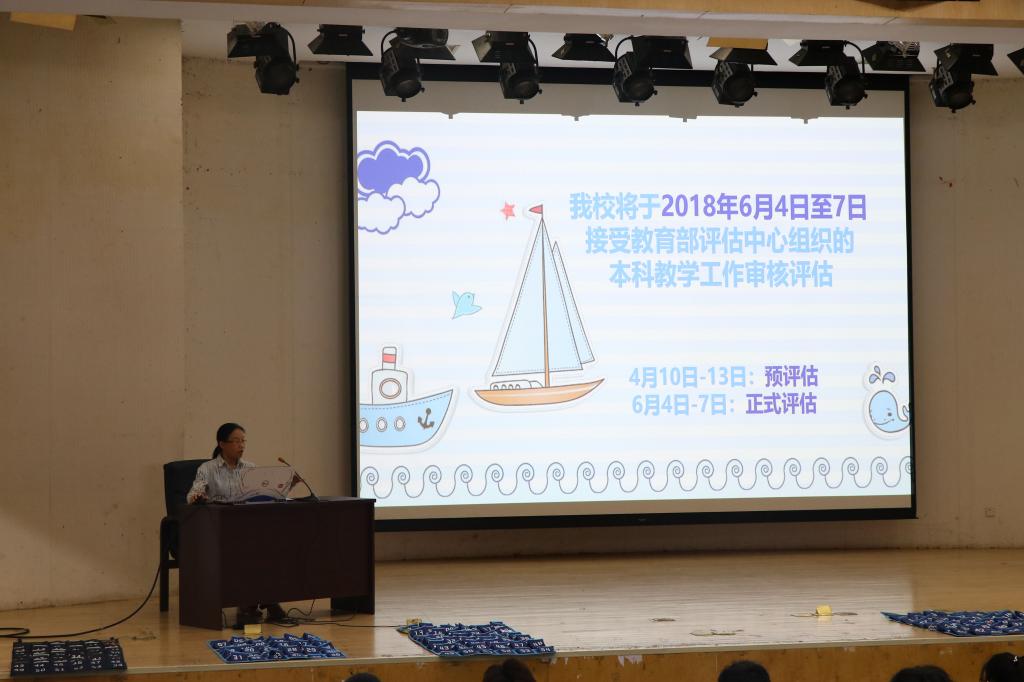 我校将于2018年6月4日至7日
接受教育部评估中心组织的
本科教学工作审核评估

4月10日-13日：预评估
6月4日-7日：正式评估